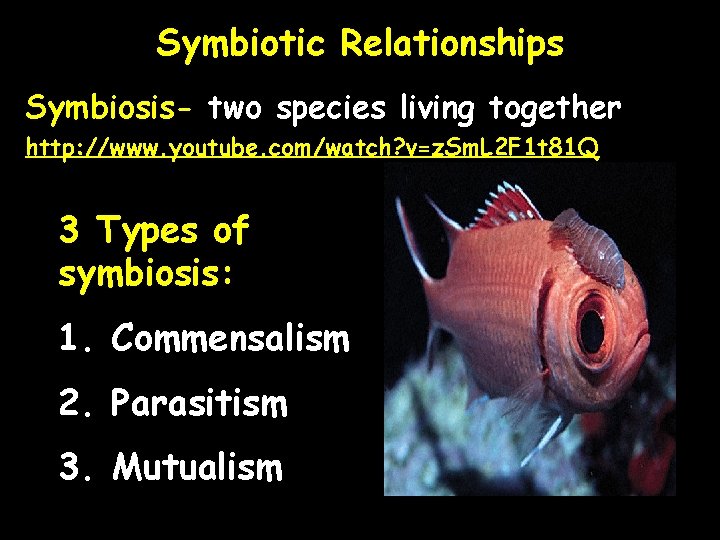 Symbiotic Relationships

Symbiosis- two species living together
http://www.youtube.com/watch?v=zSmL2F1t81Q

3 Types of symbiosis:

1. Commensalism

2. Parasitism

3. Mutualism